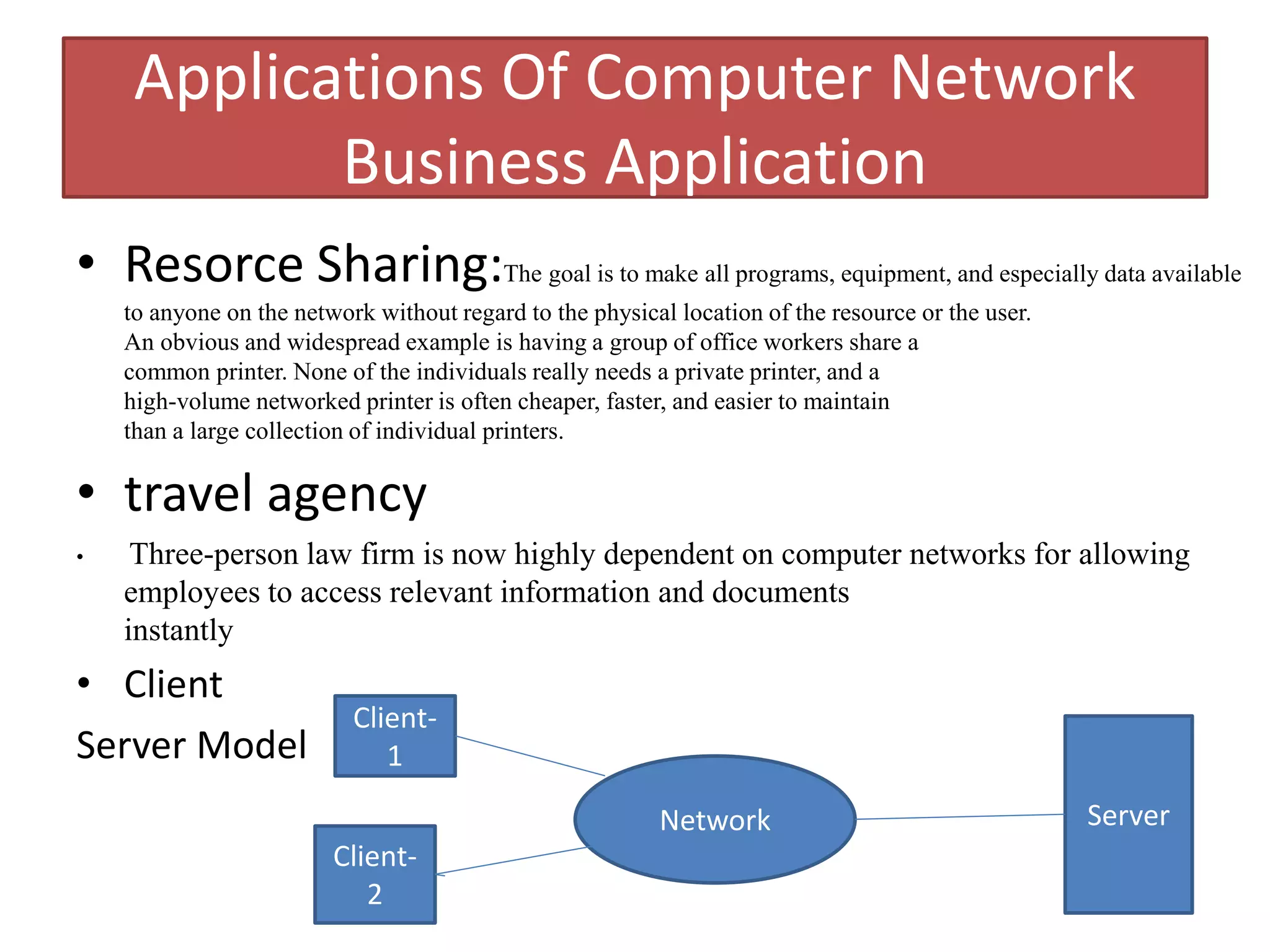 Applications Of Computer Network
Business Application

• Resorce Sharing:The goal is to make all programs, equipment, and especially data available to anyone on the network without regard to the physical location of the resource or the user. An obvious and widespread example is having a group of office workers share a common printer. None of the individuals really needs a private printer, and a high-volume networked printer is often cheaper, faster, and easier to maintain than a large collection of individual printers.

• travel agency

• Three-person law firm is now highly dependent on computer networks for allowing employees to access relevant information and documents instantly

• Client
Server Model

Client-1

Client-2

Network

Server